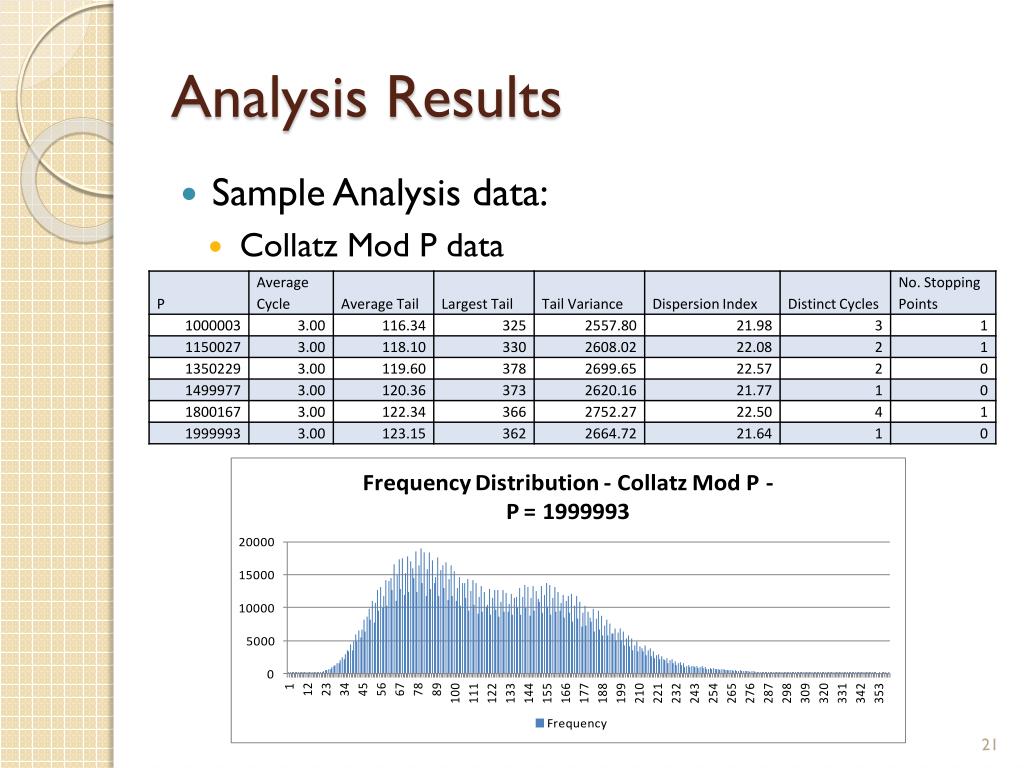 Analysis Results

Sample Analysis data:

Collatz Mod P data

| P | Average Cycle | Average Tail | Largest Tail | Tail Variance | Dispersion Index | Distinct Cycles | No. Stopping Points |
|---|---|---|---|---|---|---|---|
| 1000003 | 3.00 | 116.34 | 325 | 2557.80 | 21.98 | 3 | 1 |
| 1150027 | 3.00 | 118.10 | 330 | 2608.02 | 22.08 | 2 | 1 |
| 1350229 | 3.00 | 119.60 | 378 | 2699.65 | 22.57 | 2 | 0 |
| 1499977 | 3.00 | 120.36 | 373 | 2620.16 | 21.77 | 1 | 0 |
| 1800167 | 3.00 | 122.34 | 366 | 2752.27 | 22.50 | 4 | 1 |
| 1999993 | 3.00 | 123.15 | 362 | 2664.72 | 21.64 | 1 | 0 |

Frequency Distribution - Collatz Mod P - P = 1999993

20000
15000
10000
5000
0

1 12 23 34 45 56 67 78 89 100 111 122 133 144 155 166 177 188 199 210 221 232 243 254 265 276 287 298 309 320 331 342 353

Frequency

21